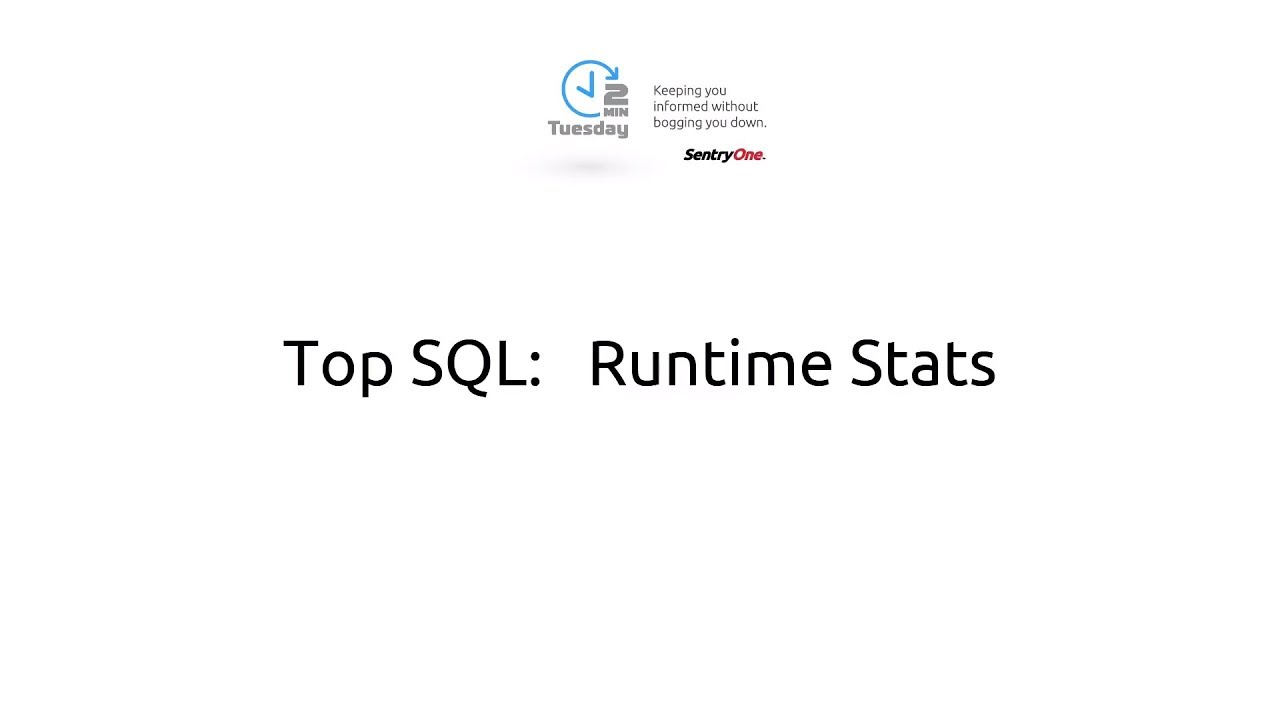 2 MIN Tuesday

Keeping you informed without bogging you down.

SentryOne.

Top SQL: Runtime Stats